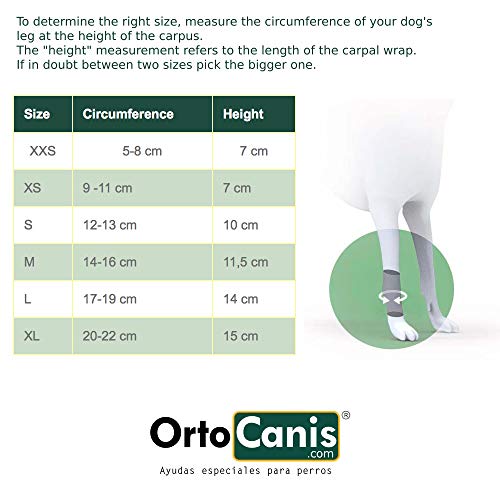 To determine the right size, measure the circumference of your dog's leg at the height of the carpus.
The "height" measurement refers to the length of the carpal wrap.
If in doubt between two sizes pick the bigger one.

| Size | Circumference | Height |
|---|---|---|
| XXS | 5-8 cm | 7 cm |
| XS | 9 -11 cm | 7 cm |
| S | 12-13 cm | 10 cm |
| M | 14-16 cm | 11,5 cm |
| L | 17-19 cm | 14 cm |
| XL | 20-22 cm | 15 cm |

OrtoCanis®
.com
Ayudas especiales para perros